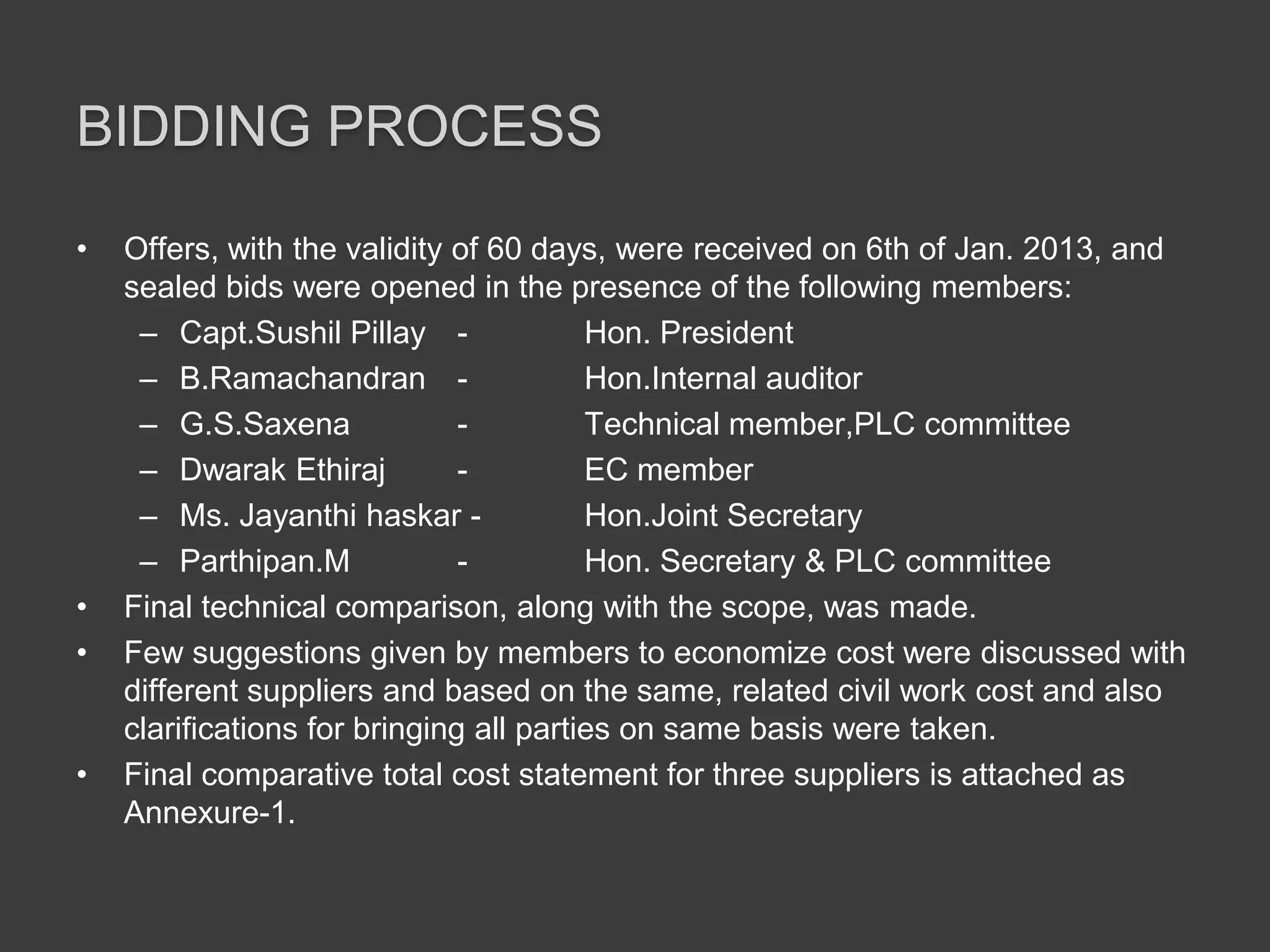 BIDDING PROCESS

• Offers, with the validity of 60 days, were received on 6th of Jan. 2013, and sealed bids were opened in the presence of the following members:
– Capt.Sushil Pillay - Hon. President
– B.Ramachandran - Hon.Internal auditor
– G.S.Saxena - Technical member,PLC committee
– Dwarak Ethiraj - EC member
– Ms. Jayanthi haskar - Hon.Joint Secretary
– Parthipan.M - Hon. Secretary & PLC committee
• Final technical comparison, along with the scope, was made.
• Few suggestions given by members to economize cost were discussed with different suppliers and based on the same, related civil work cost and also clarifications for bringing all parties on same basis were taken.
• Final comparative total cost statement for three suppliers is attached as Annexure-1.